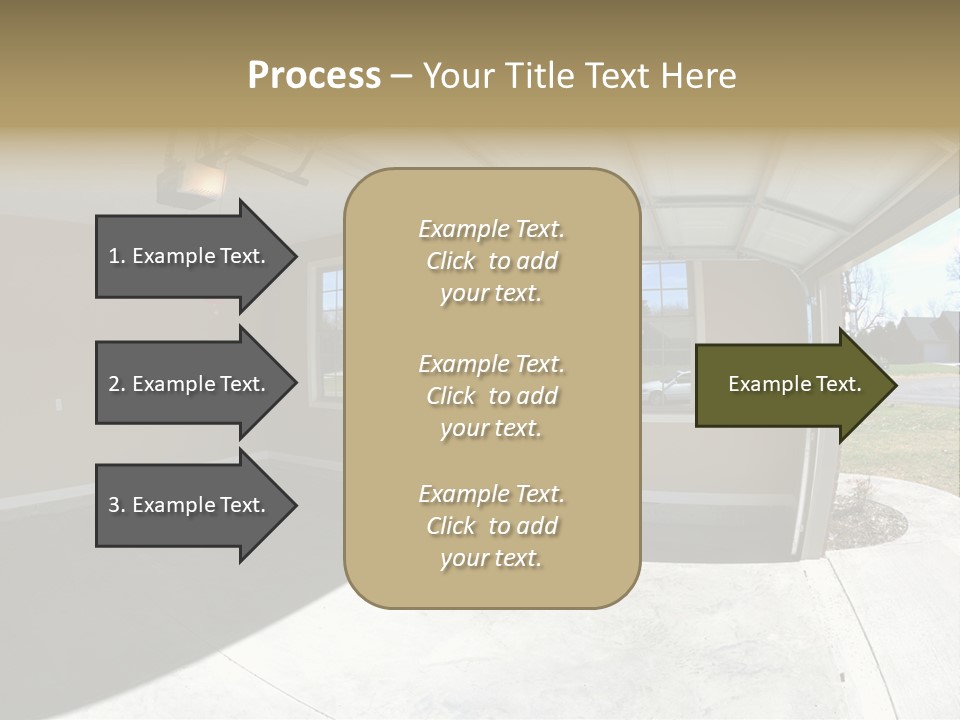 Process – Your Title Text Here

1. Example Text.

2. Example Text.

3. Example Text.

Example Text. Click to add your text.

Example Text. Click to add your text.

Example Text. Click to add your text.

Example Text.